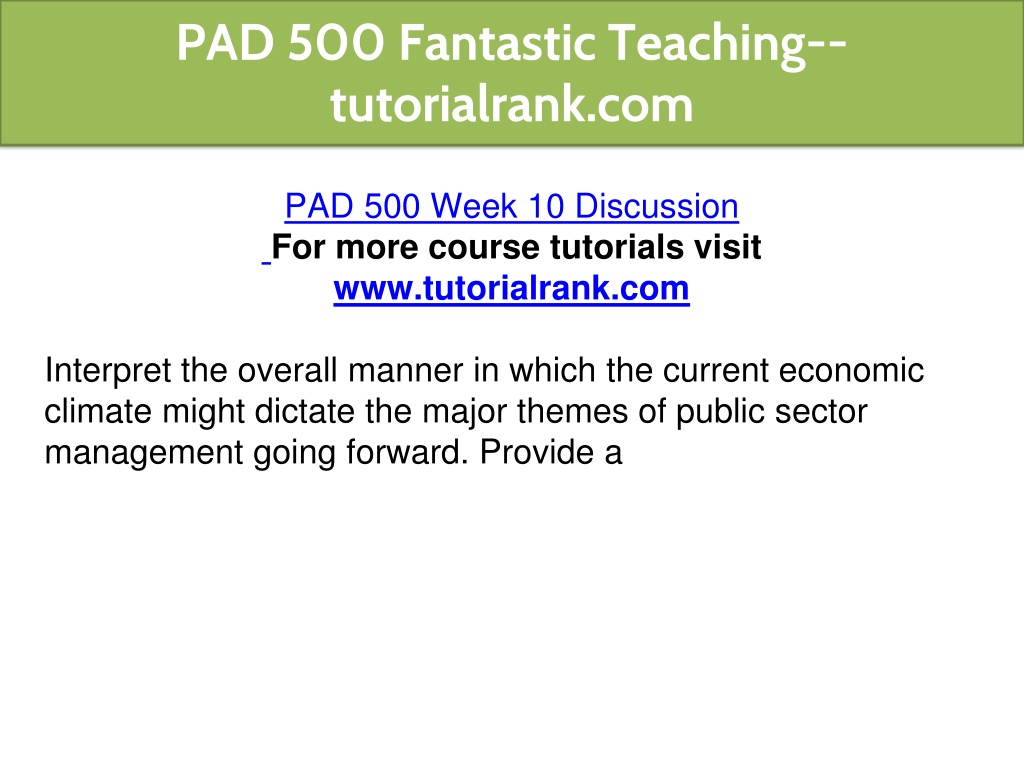 PAD 500 Fantastic Teaching--tutorialrank.com

PAD 500 Week 10 Discussion
For more course tutorials visit
www.tutorialrank.com

Interpret the overall manner in which the current economic climate might dictate the major themes of public sector management going forward. Provide a